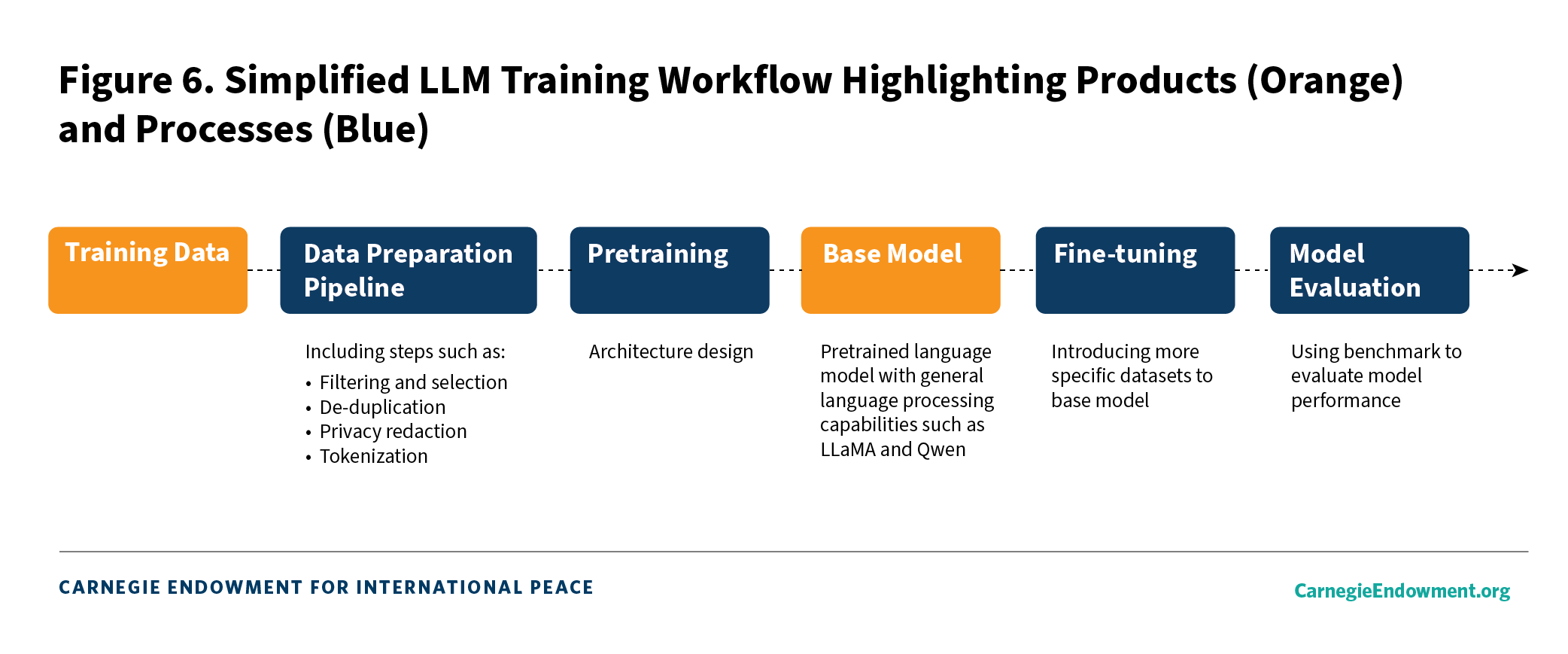 Figure 6. Simplified LLM Training Workflow Highlighting Products (Orange) and Processes (Blue)

Training Data

Data Preparation Pipeline

Including steps such as:
• Filtering and selection
• De-duplication
• Privacy redaction
• Tokenization

Pretraining

Architecture design

Base Model

Pretrained language model with general language processing capabilities such as LLaMA and Qwen

Fine-tuning

Introducing more specific datasets to base model

Model Evaluation

Using benchmark to evaluate model performance

CARNEGIE ENDOWMENT FOR INTERNATIONAL PEACE

CarnegieEndowment.org